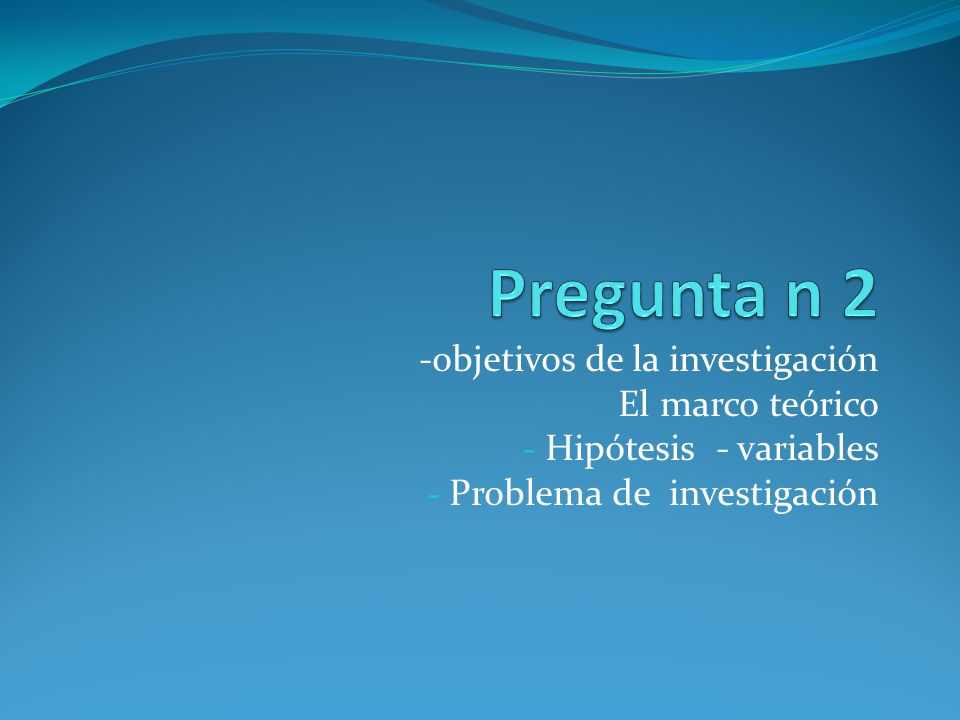 Pregunta n 2

-objetivos de la investigación
El marco teórico
- Hipótesis - variables
- Problema de investigación